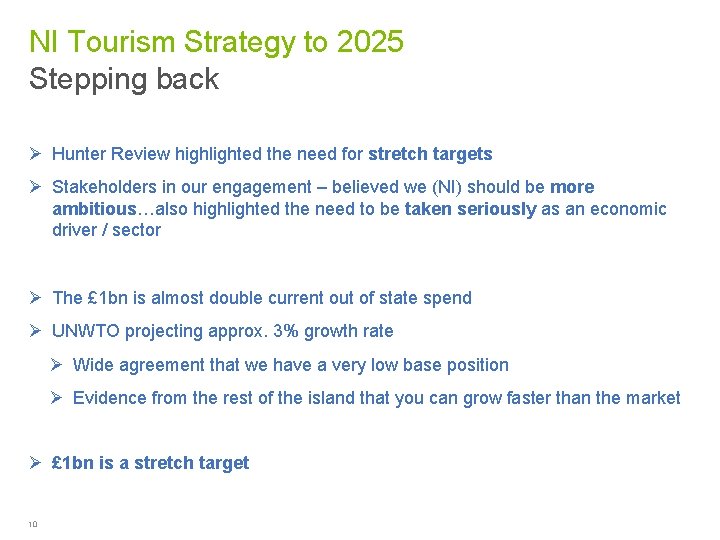 NI Tourism Strategy to 2025
Stepping back

➢ Hunter Review highlighted the need for stretch targets

➢ Stakeholders in our engagement – believed we (NI) should be more ambitious…also highlighted the need to be taken seriously as an economic driver / sector

➢ The £1bn is almost double current out of state spend

➢ UNWTO projecting approx. 3% growth rate

➢ Wide agreement that we have a very low base position

➢ Evidence from the rest of the island that you can grow faster than the market

➢ £1bn is a stretch target

10